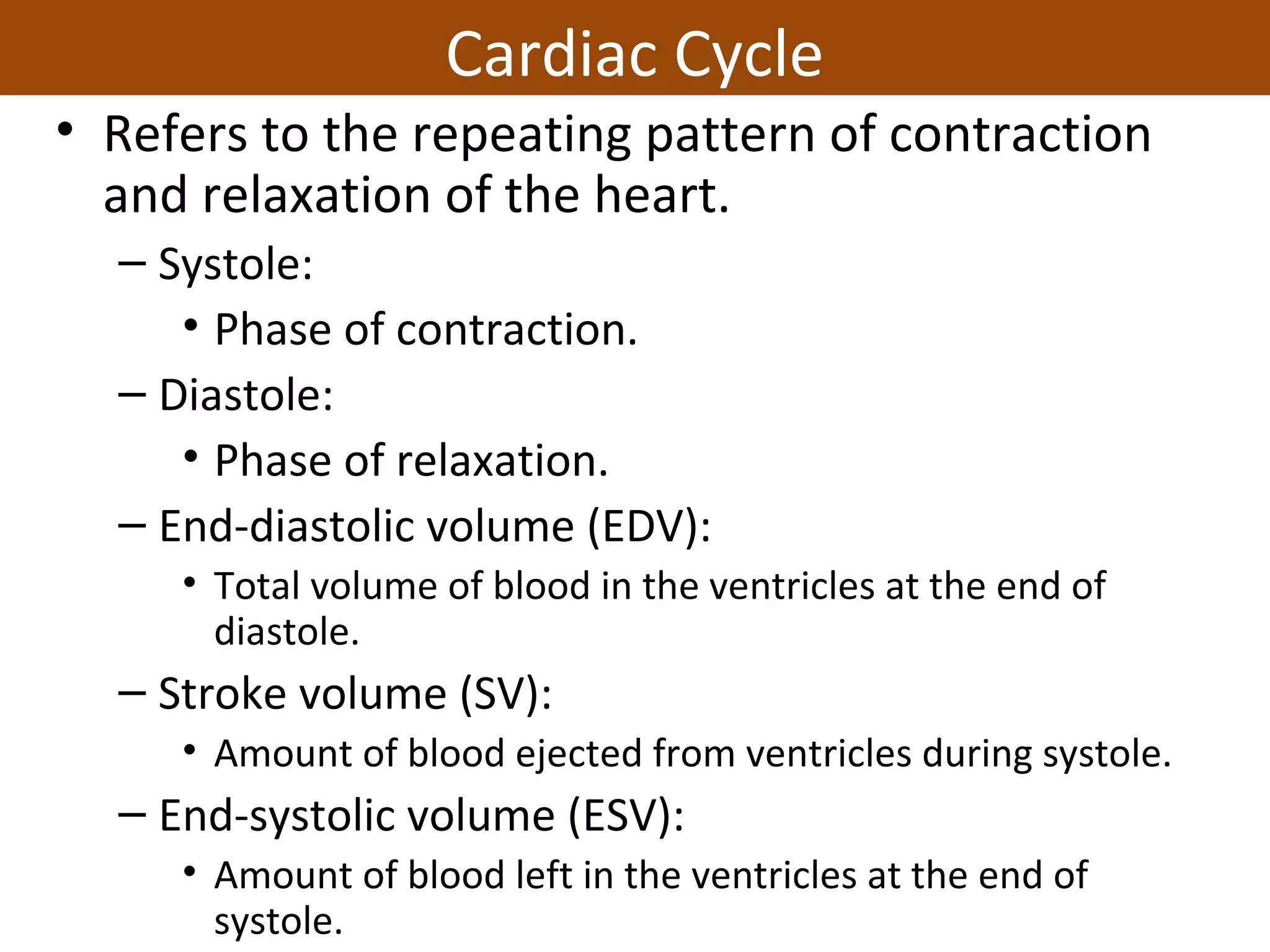 Cardiac Cycle

• Refers to the repeating pattern of contraction and relaxation of the heart.

– Systole:

• Phase of contraction.

– Diastole:

• Phase of relaxation.

– End-diastolic volume (EDV):

• Total volume of blood in the ventricles at the end of diastole.

– Stroke volume (SV):

• Amount of blood ejected from ventricles during systole.

– End-systolic volume (ESV):

• Amount of blood left in the ventricles at the end of systole.